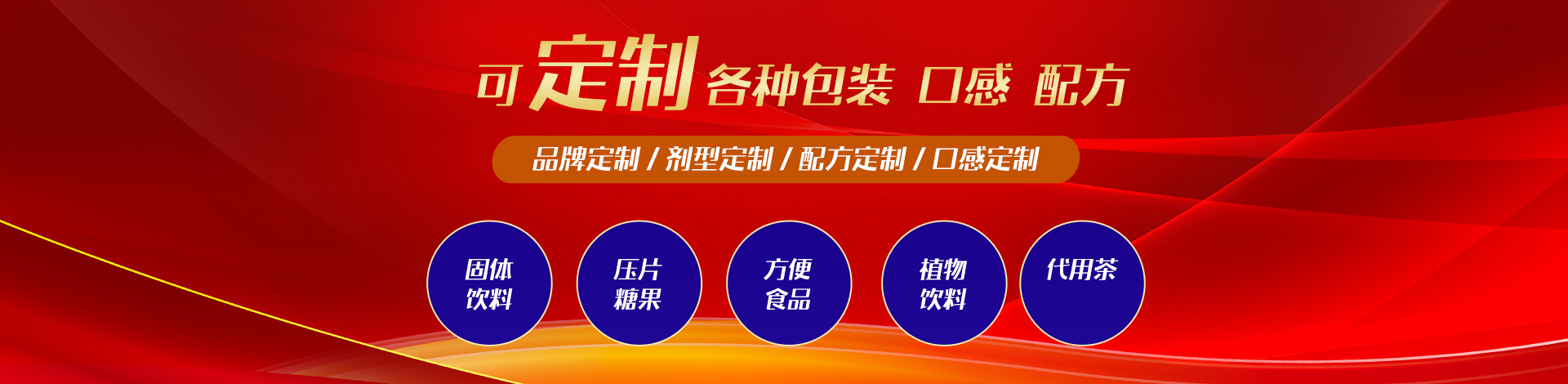 可定制各种包装 口感 配方

品牌定制 / 剂型定制 / 配方定制 / 口感定制

固体饮料

压片糖果

方便食品

植物饮料

代用茶